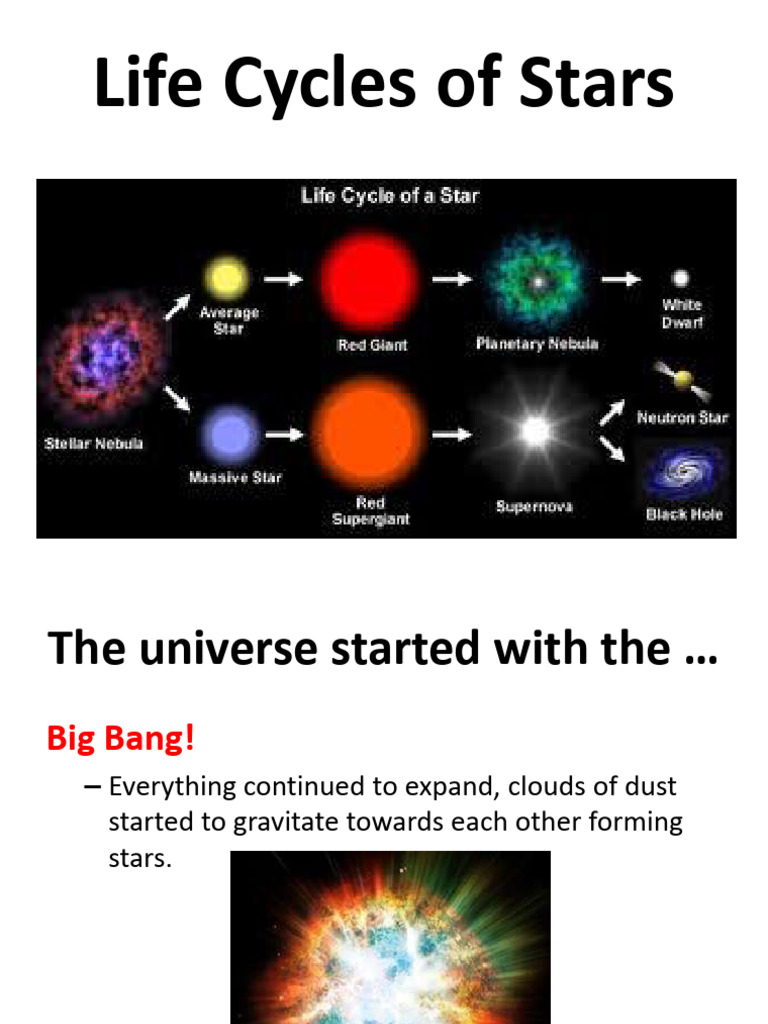 Life Cycles of Stars

Life Cycle of a Star

Stellar Nebula

Average Star

Red Giant

Planetary Nebula

White Dwarf

Massive Star

Red Supergiant

Supernova

Neutron Star

Black Hole

The universe started with the …

Big Bang!

– Everything continued to expand, clouds of dust started to gravitate towards each other forming stars.